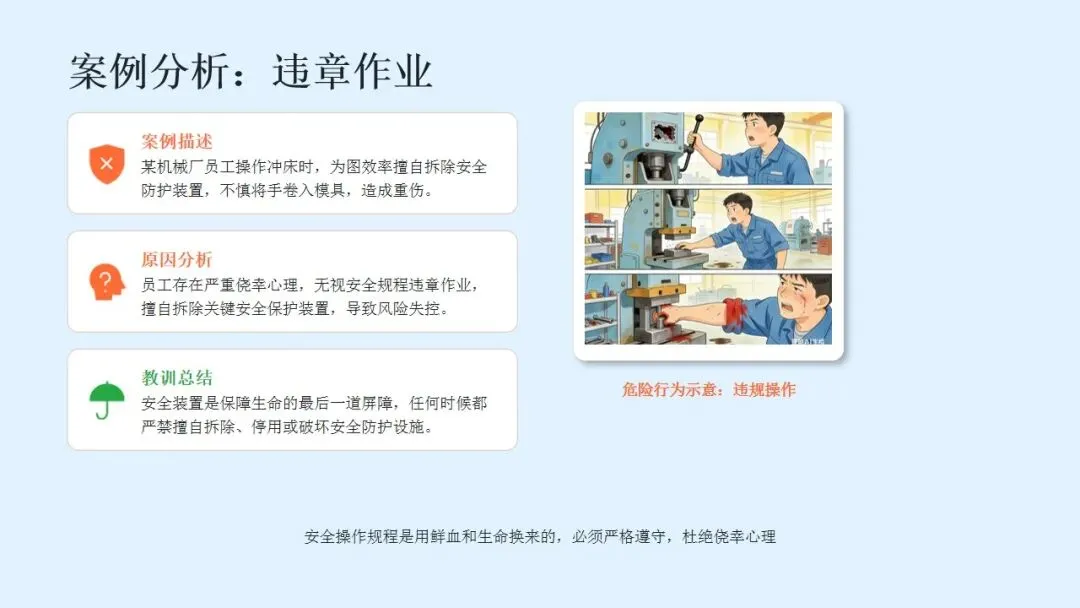 案例分析：违章作业

案例描述

某机械厂员工操作冲床时，为图效率擅自拆除安全防护装置，不慎将手卷入模具，造成重伤。

原因分析

员工存在严重侥幸心理，无视安全规程违章作业，擅自拆除关键安全保护装置，导致风险失控。

教训总结

安全装置是保障生命的最后一道屏障，任何时候都严禁擅自拆除、停用或破坏安全防护设施。

危险行为示意：违规操作

安全操作规程是用鲜血和生命换来的，必须严格遵守，杜绝侥幸心理